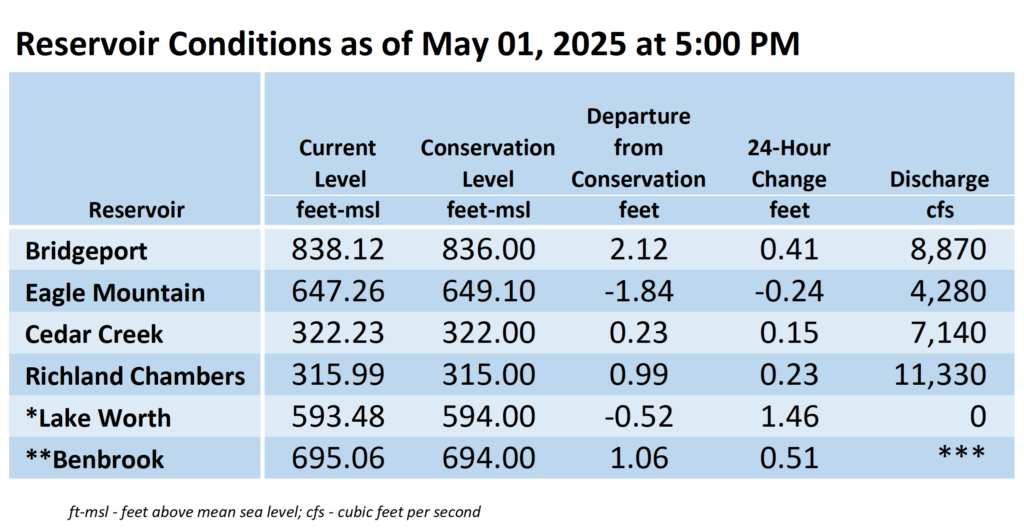 Reservoir Conditions as of May 01, 2025 at 5:00 PM

| Reservoir | Current Level feet-msl | Conservation Level feet-msl | Departure from Conservation feet | 24-Hour Change feet | Discharge cfs |
|---|---|---|---|---|---|
| Bridgeport | 838.12 | 836.00 | 2.12 | 0.41 | 8,870 |
| Eagle Mountain | 647.26 | 649.10 | -1.84 | -0.24 | 4,280 |
| Cedar Creek | 322.23 | 322.00 | 0.23 | 0.15 | 7,140 |
| Richland Chambers | 315.99 | 315.00 | 0.99 | 0.23 | 11,330 |
| *Lake Worth | 593.48 | 594.00 | -0.52 | 1.46 | 0 |
| **Benbrook | 695.06 | 694.00 | 1.06 | 0.51 | *** |

ft-msl - feet above mean sea level; cfs - cubic feet per second